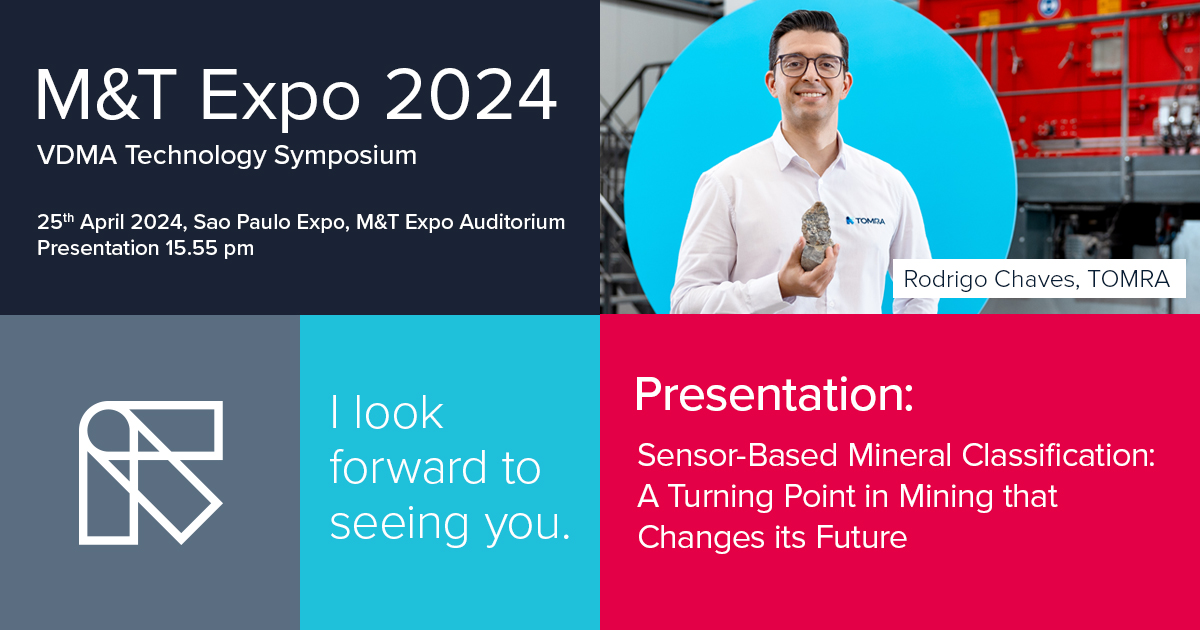 M&T Expo 2024
VDMA Technology Symposium

25th April 2024, Sao Paulo Expo, M&T Expo Auditorium
Presentation 15.55 pm

TOMRA

Rodrigo Chaves, TOMRA

I look forward to seeing you.

Presentation:

Sensor-Based Mineral Classification: A Turning Point in Mining that Changes its Future